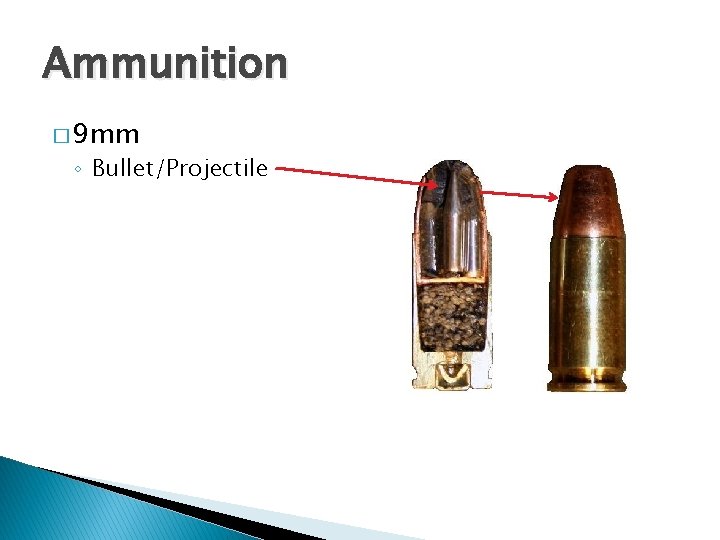 Ammunition

□ 9mm

◦ Bullet/Projectile